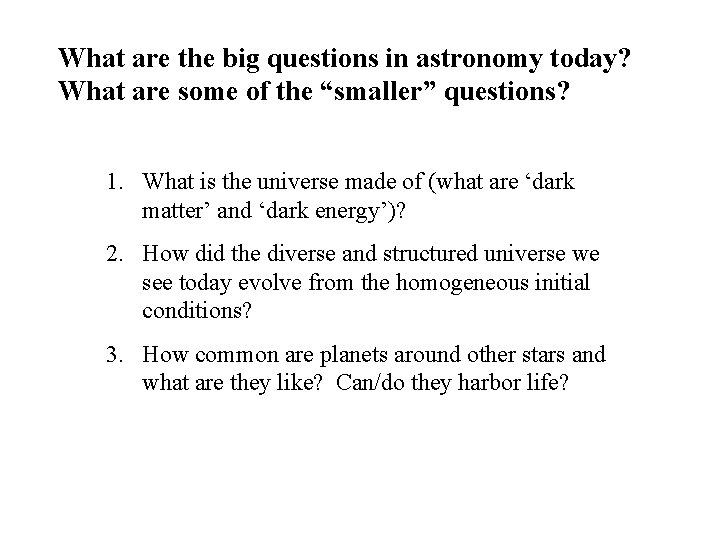 What are the big questions in astronomy today? What are some of the “smaller” questions?

1. What is the universe made of (what are ‘dark matter’ and ‘dark energy’)?

2. How did the diverse and structured universe we see today evolve from the homogeneous initial conditions?

3. How common are planets around other stars and what are they like? Can/do they harbor life?